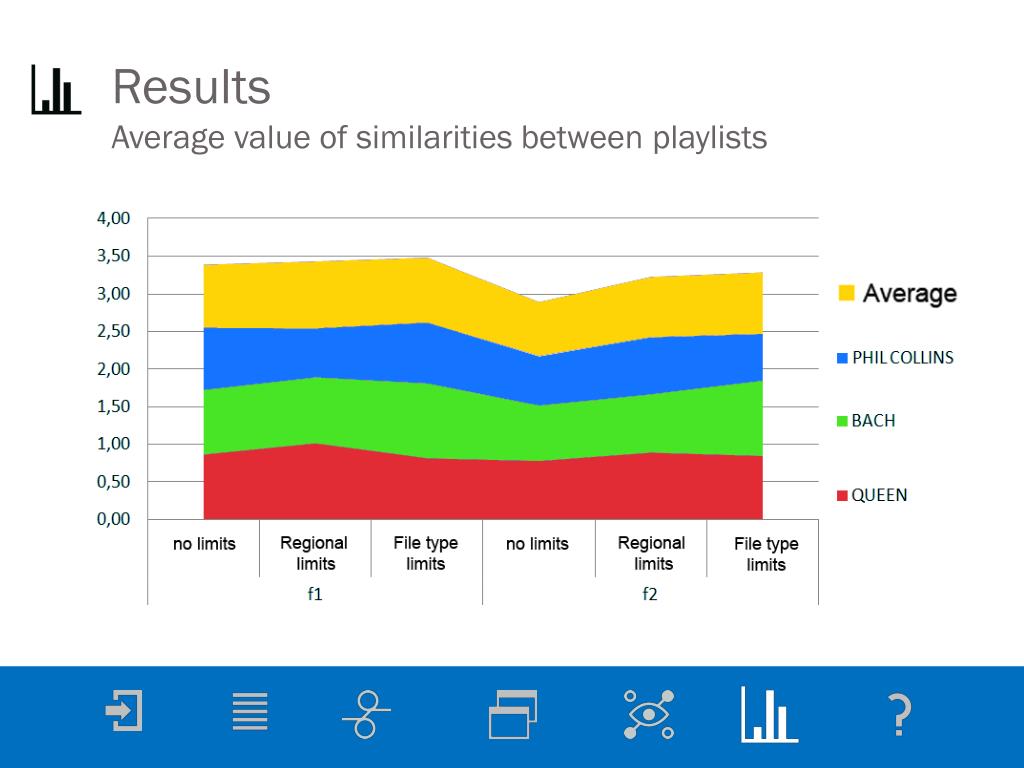 Results
Average value of similarities between playlists

4,00
3,50
3,00
2,50
2,00
1,50
1,00
0,50
0,00

no limits
Regional limits
File type limits
no limits
Regional limits
File type limits
f1
f2

Average
PHIL COLLINS
BACH
QUEEN

?